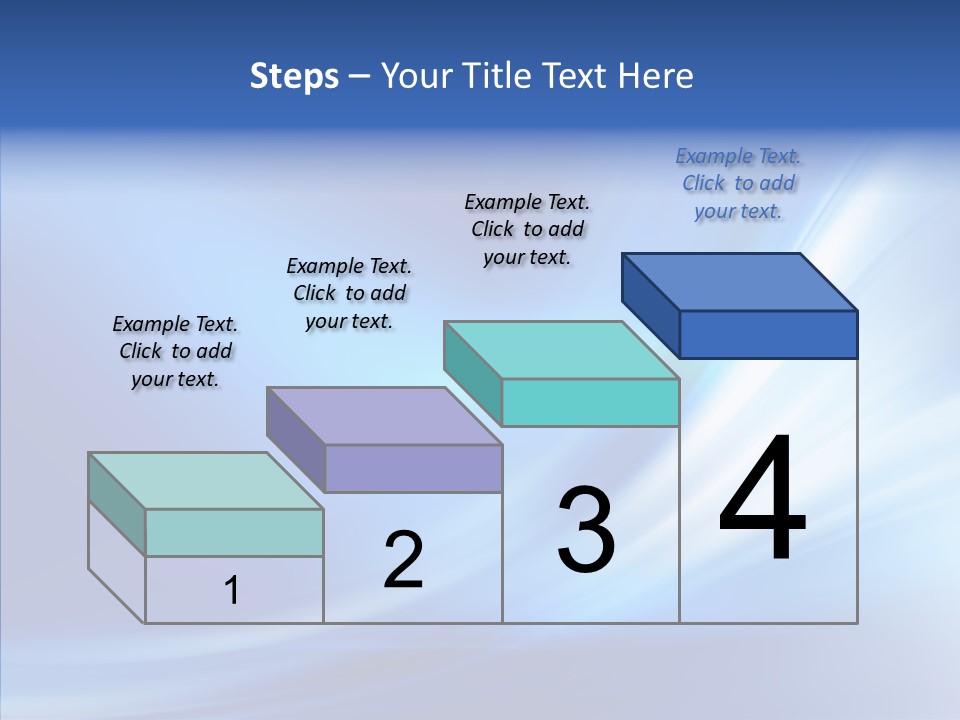 Steps – Your Title Text Here

Example Text. Click to add your text.

Example Text. Click to add your text.

Example Text. Click to add your text.

Example Text. Click to add your text.

1

2

3

4